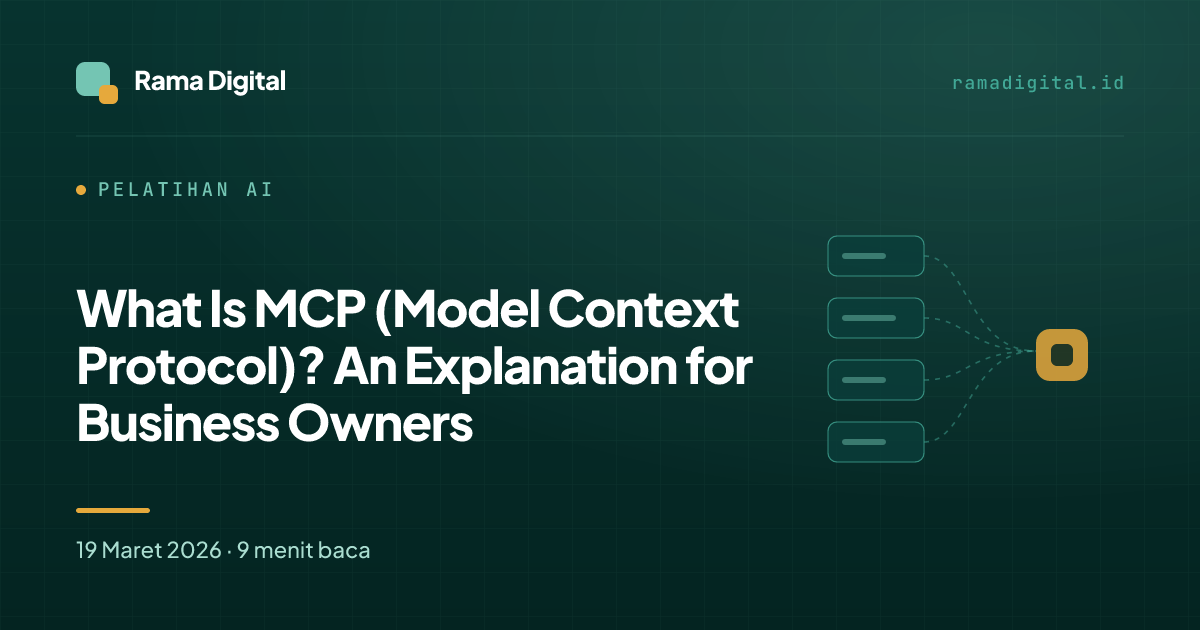 Rama Digital

ramadigital.id

PELATIHAN AI

What Is MCP (Model Context Protocol)? An Explanation for Business Owners

19 Maret 2026 · 9 menit baca